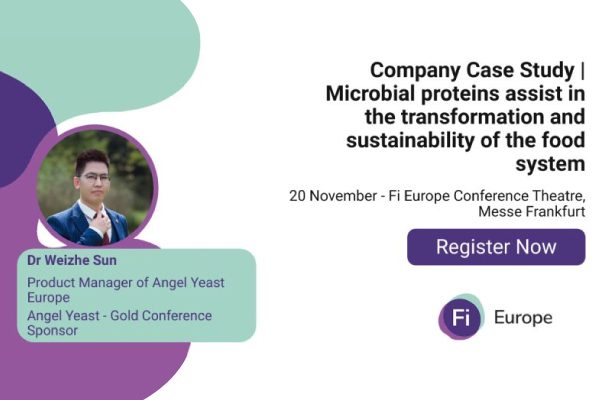 Company Case Study | Microbial proteins assist in the transformation and sustainability of the food system

20 November - Fi Europe Conference Theatre, Messe Frankfurt

Register Now

Dr Weizhe Sun

Product Manager of Angel Yeast Europe

Angel Yeast - Gold Conference Sponsor

Fi Europe